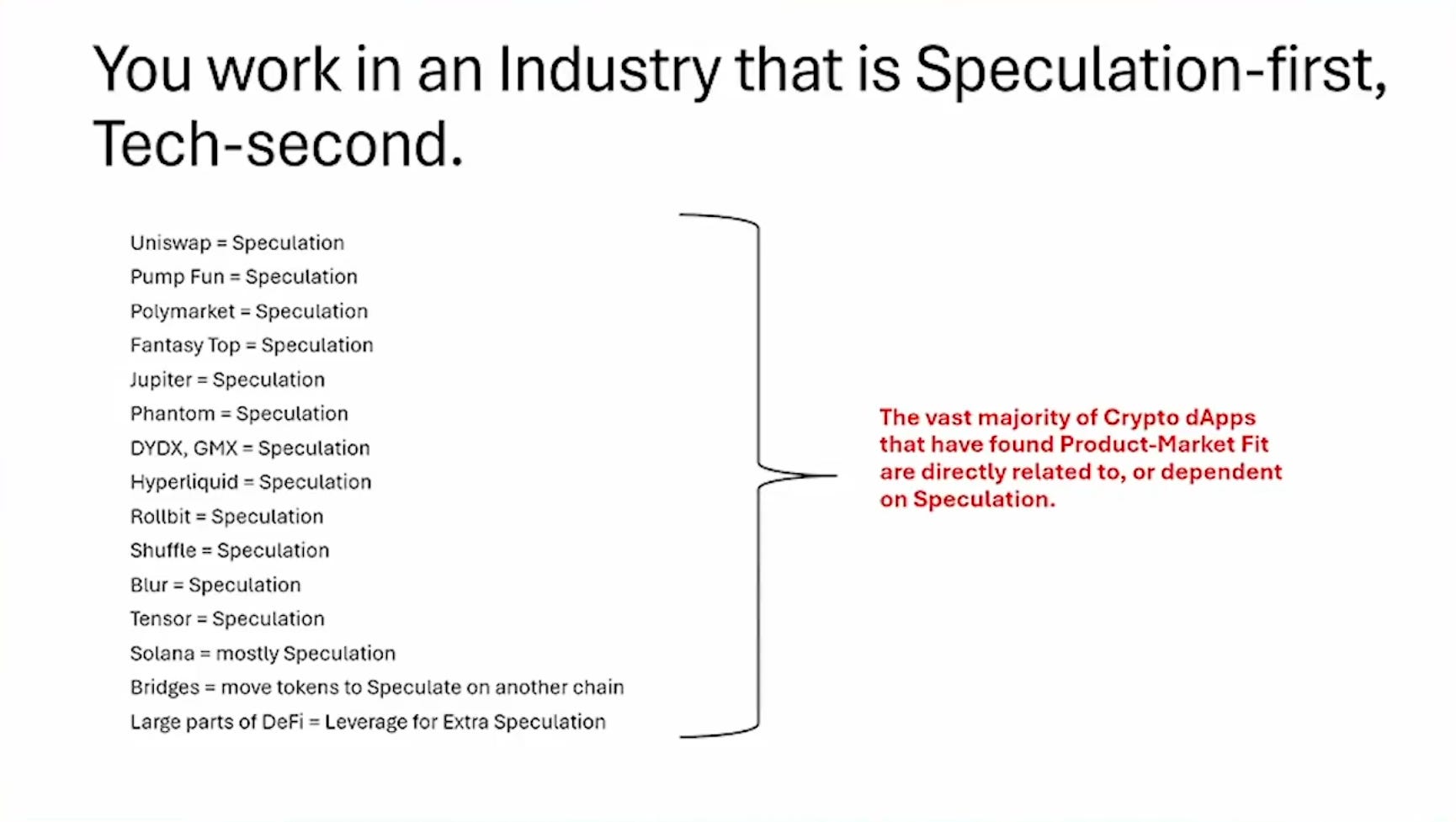 You work in an Industry that is Speculation-first, Tech-second.

Uniswap = Speculation
Pump Fun = Speculation
Polymarket = Speculation
Fantasy Top = Speculation
Jupiter = Speculation
Phantom = Speculation
DYDX, GMX = Speculation
Hyperliquid = Speculation
Rollbit = Speculation
Shuffle = Speculation
Blur = Speculation
Tensor = Speculation
Solana = mostly Speculation
Bridges = move tokens to Speculate on another chain
Large parts of DeFi = Leverage for Extra Speculation

The vast majority of Crypto dApps that have found Product-Market Fit are directly related to, or dependent on Speculation.